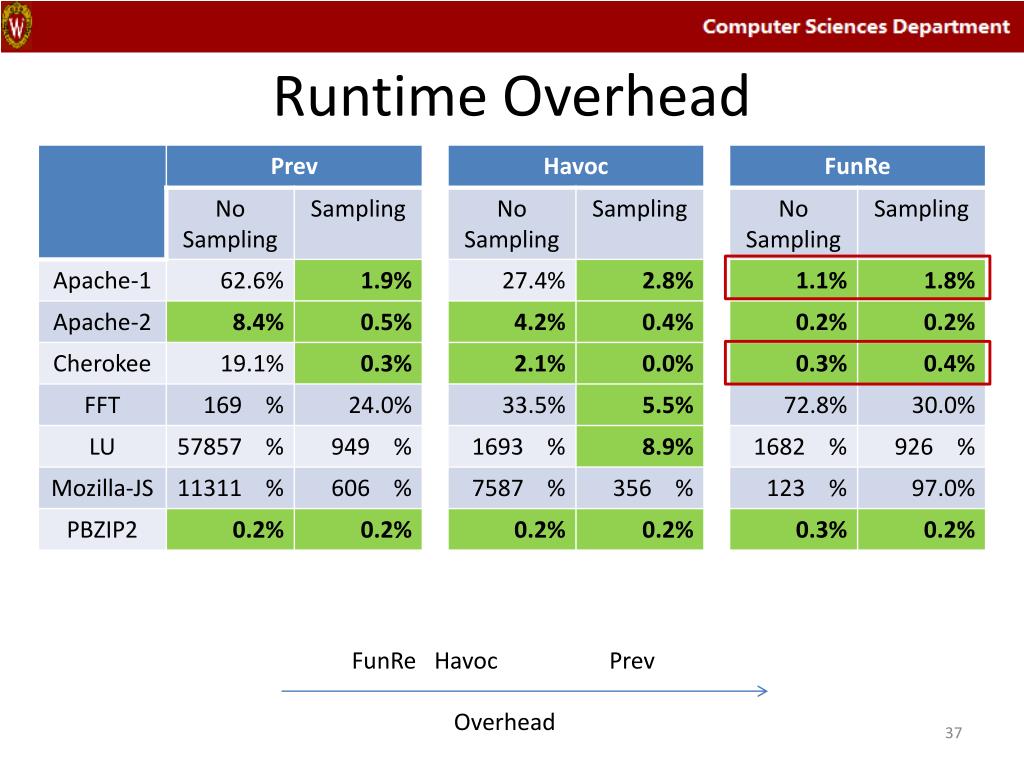 Computer Sciences Department

Runtime Overhead

| | Prev | | Havoc | | FunRe | |
|---|---|---|---|---|---|---|
| | No Sampling | Sampling | No Sampling | Sampling | No Sampling | Sampling |
| Apache-1 | 62.6% | 1.9% | 27.4% | 2.8% | 1.1% | 1.8% |
| Apache-2 | 8.4% | 0.5% | 4.2% | 0.4% | 0.2% | 0.2% |
| Cherokee | 19.1% | 0.3% | 2.1% | 0.0% | 0.3% | 0.4% |
| FFT | 169 % | 24.0% | 33.5% | 5.5% | 72.8% | 30.0% |
| LU | 57857 % | 949 % | 1693 % | 8.9% | 1682 % | 926 % |
| Mozilla-JS | 11311 % | 606 % | 7587 % | 356 % | 123 % | 97.0% |
| PBZIP2 | 0.2% | 0.2% | 0.2% | 0.2% | 0.3% | 0.2% |

FunRe Havoc Prev

Overhead

37